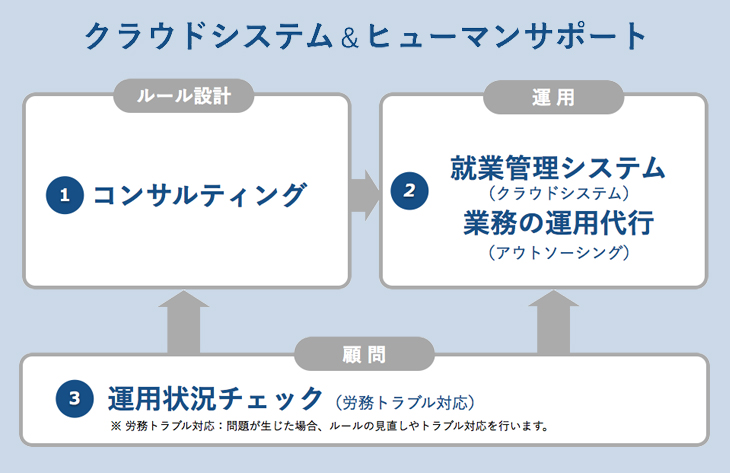 クラウドシステム＆ヒューマンサポート

ルール設計

1 コンサルティング

運用

2 就業管理システム
（クラウドシステム）
業務の運用代行
（アウトソーシング）

顧問

3 運用状況チェック（労務トラブル対応）
※ 労務トラブル対応：問題が生じた場合、ルールの見直しやトラブル対応を行います。